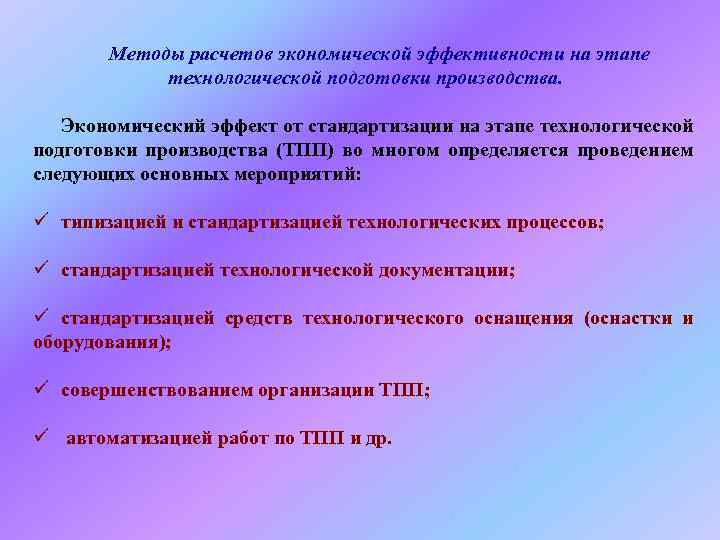 Методы расчетов экономической эффективности на этапе технологической подготовки производства.

Экономический эффект от стандартизации на этапе технологической подготовки производства (ТПП) во многом определяется проведением следующих основных мероприятий:

✓ типизацией и стандартизацией технологических процессов;

✓ стандартизацией технологической документации;

✓ стандартизацией средств технологического оснащения (оснастки и оборудования);

✓ совершенствованием организации ТПП;

✓ автоматизацией работ по ТПП и др.